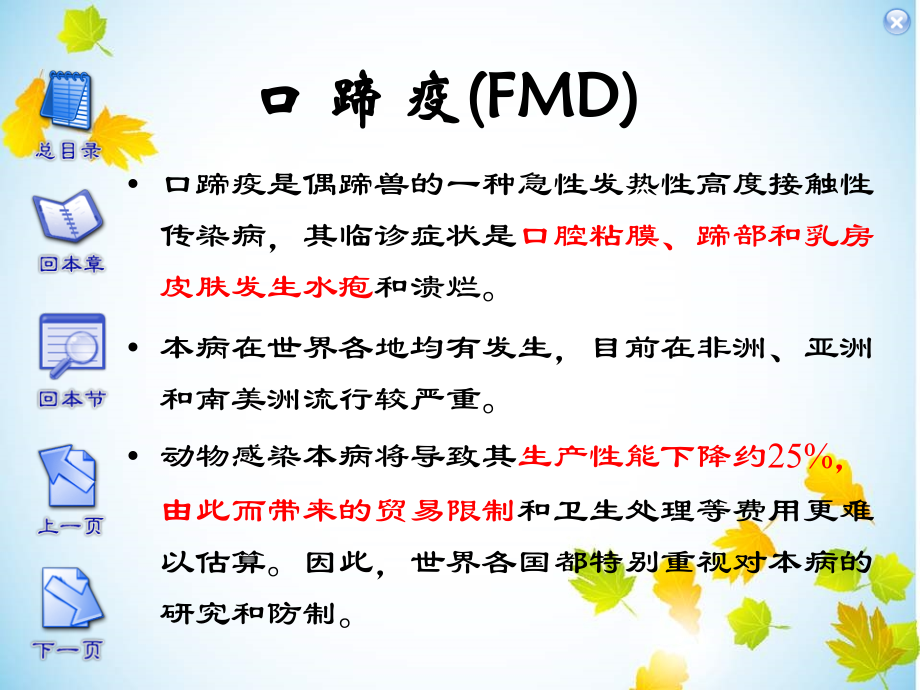 总目录

回本章

回本节

上一页

下一页

口 蹄 疫(FMD)

• 口蹄疫是偶蹄兽的一种急性发热性高度接触性传染病，其临诊症状是口腔粘膜、蹄部和乳房皮肤发生水疱和溃烂。

• 本病在世界各地均有发生，目前在非洲、亚洲和南美洲流行较严重。

• 动物感染本病将导致其生产性能下降约25%，由此而带来的贸易限制和卫生处理等费用更难以估算。因此，世界各国都特别重视对本病的研究和防制。